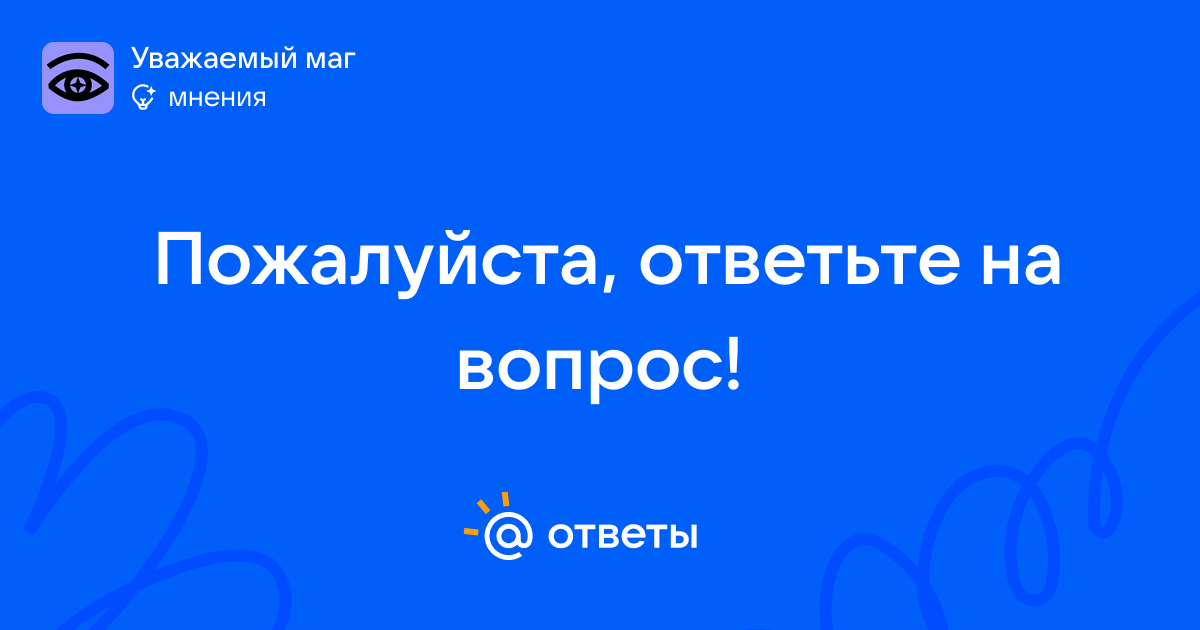 Уважаемый маг
мнения

Пожалуйста, ответьте на вопрос!

@ ответы